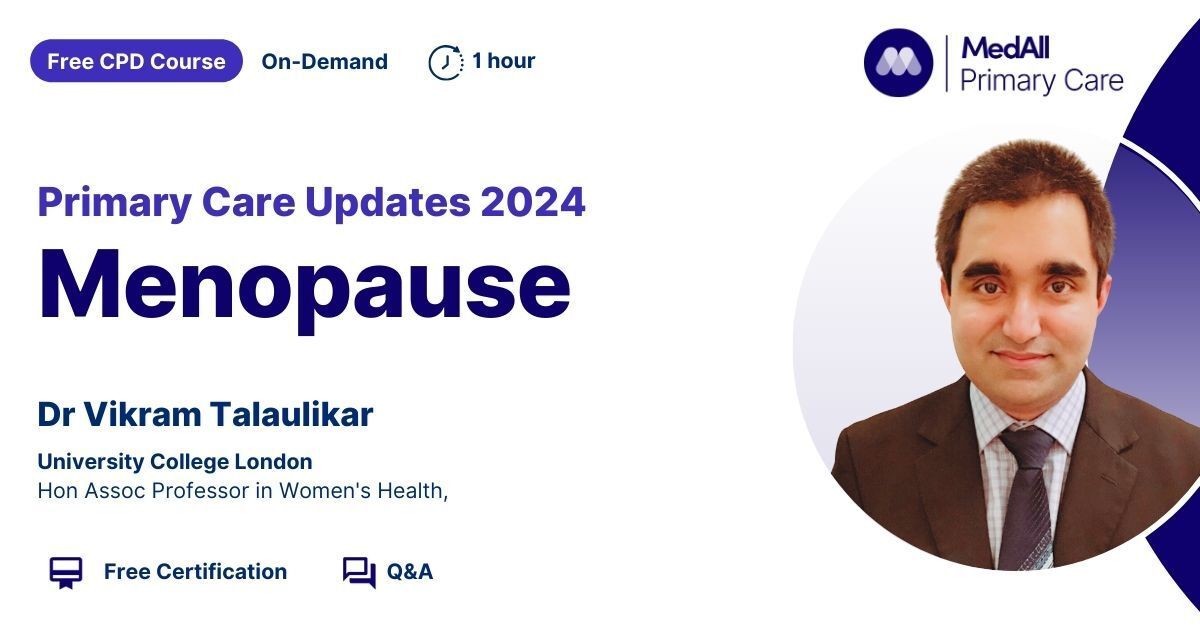 Free CPD Course On-Demand 1 hour

MedAll Primary Care

Primary Care Updates 2024

Menopause

Dr Vikram Talaulikar

University College London
Hon Assoc Professor in Women's Health,

Free Certification Q&A